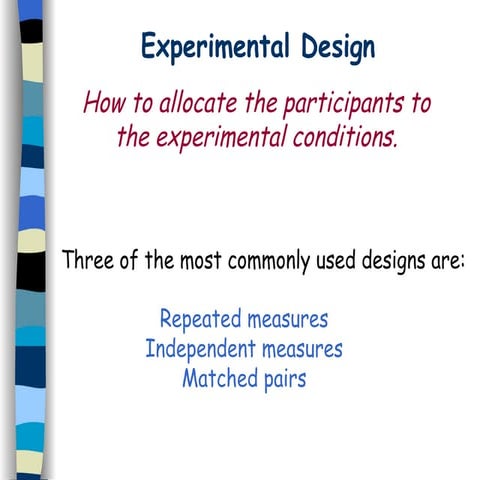 Experimental Design

How to allocate the participants to the experimental conditions.

Three of the most commonly used designs are:

Repeated measures
Independent measures
Matched pairs